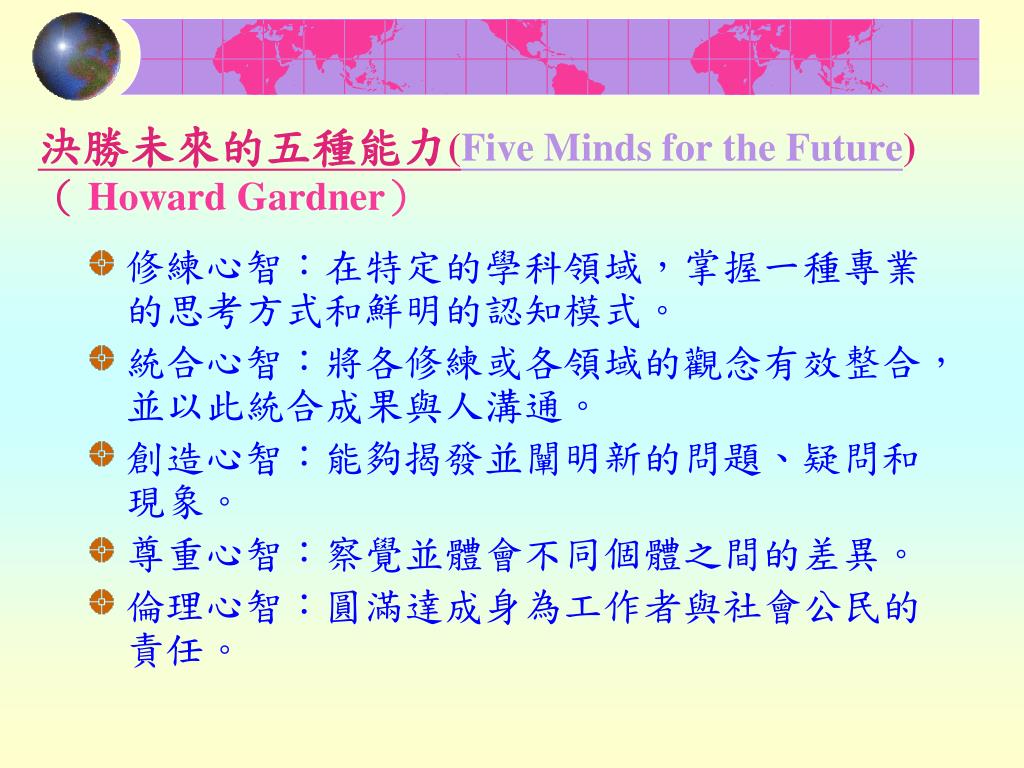 決勝未來的五種能力(Five Minds for the Future)
（ Howard Gardner）

修練心智：在特定的學科領域，掌握一種專業的思考方式和鮮明的認知模式。

統合心智：將各修練或各領域的觀念有效整合，並以此統合成果與人溝通。

創造心智：能夠揭發並闡明新的問題、疑問和現象。

尊重心智：察覺並體會不同個體之間的差異。

倫理心智：圓滿達成身為工作者與社會公民的責任。